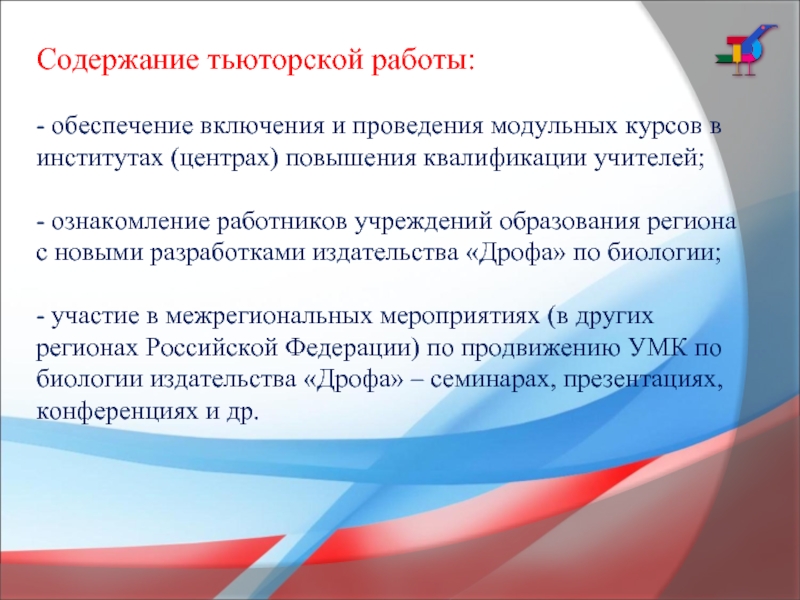 Содержание тьюторской работы:

- обеспечение включения и проведения модульных курсов в институтах (центрах) повышения квалификации учителей;

- ознакомление работников учреждений образования региона с новыми разработками издательства «Дрофа» по биологии;

- участие в межрегиональных мероприятиях (в других регионах Российской Федерации) по продвижению УМК по биологии издательства «Дрофа» – семинарах, презентациях, конференциях и др.